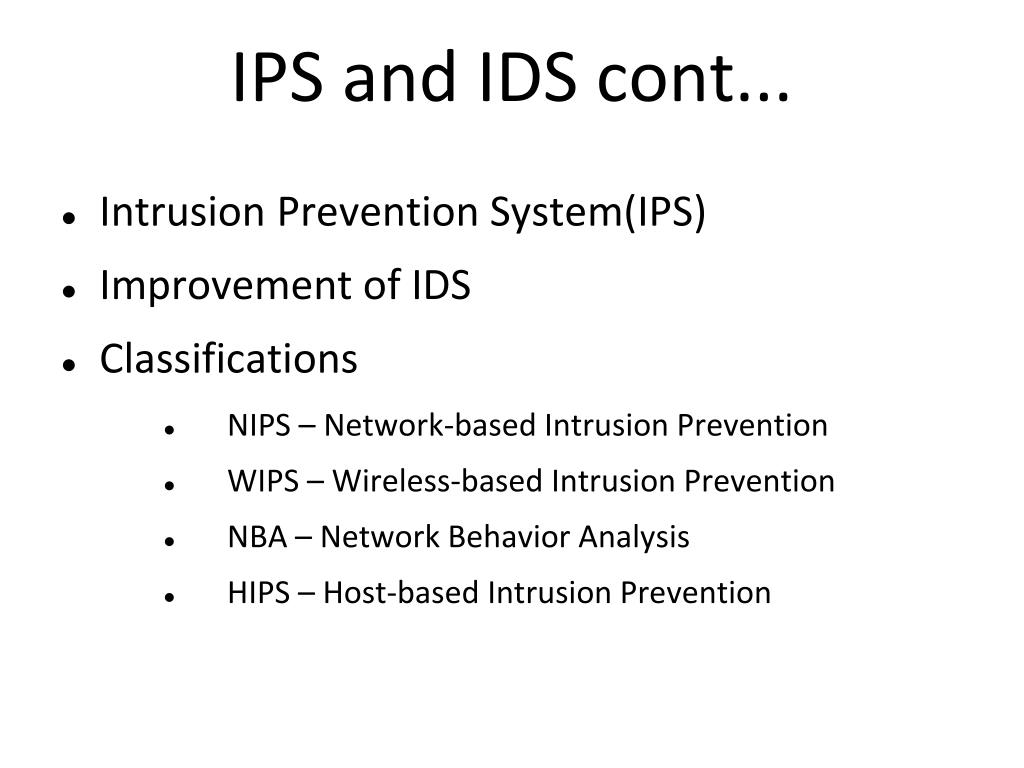 IPS and IDS cont...

- Intrusion Prevention System(IPS)
- Improvement of IDS
- Classifications
  - NIPS – Network-based Intrusion Prevention
  - WIPS – Wireless-based Intrusion Prevention
  - NBA – Network Behavior Analysis
  - HIPS – Host-based Intrusion Prevention